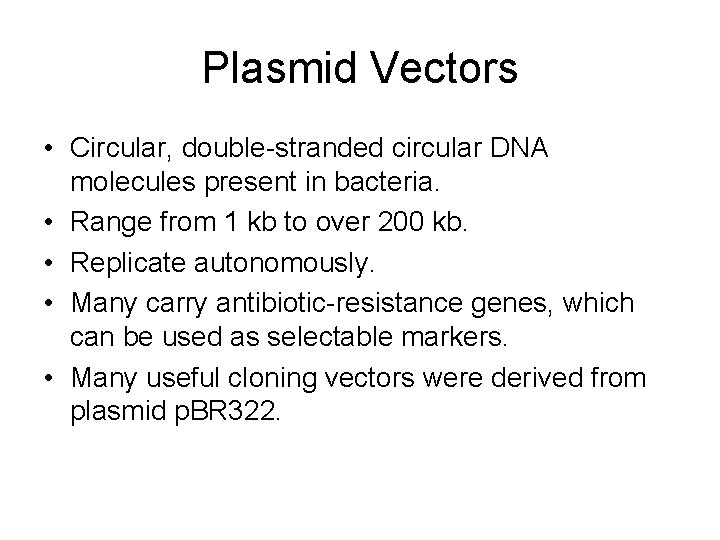 Plasmid Vectors

• Circular, double-stranded circular DNA molecules present in bacteria.
• Range from 1 kb to over 200 kb.
• Replicate autonomously.
• Many carry antibiotic-resistance genes, which can be used as selectable markers.
• Many useful cloning vectors were derived from plasmid pBR322.